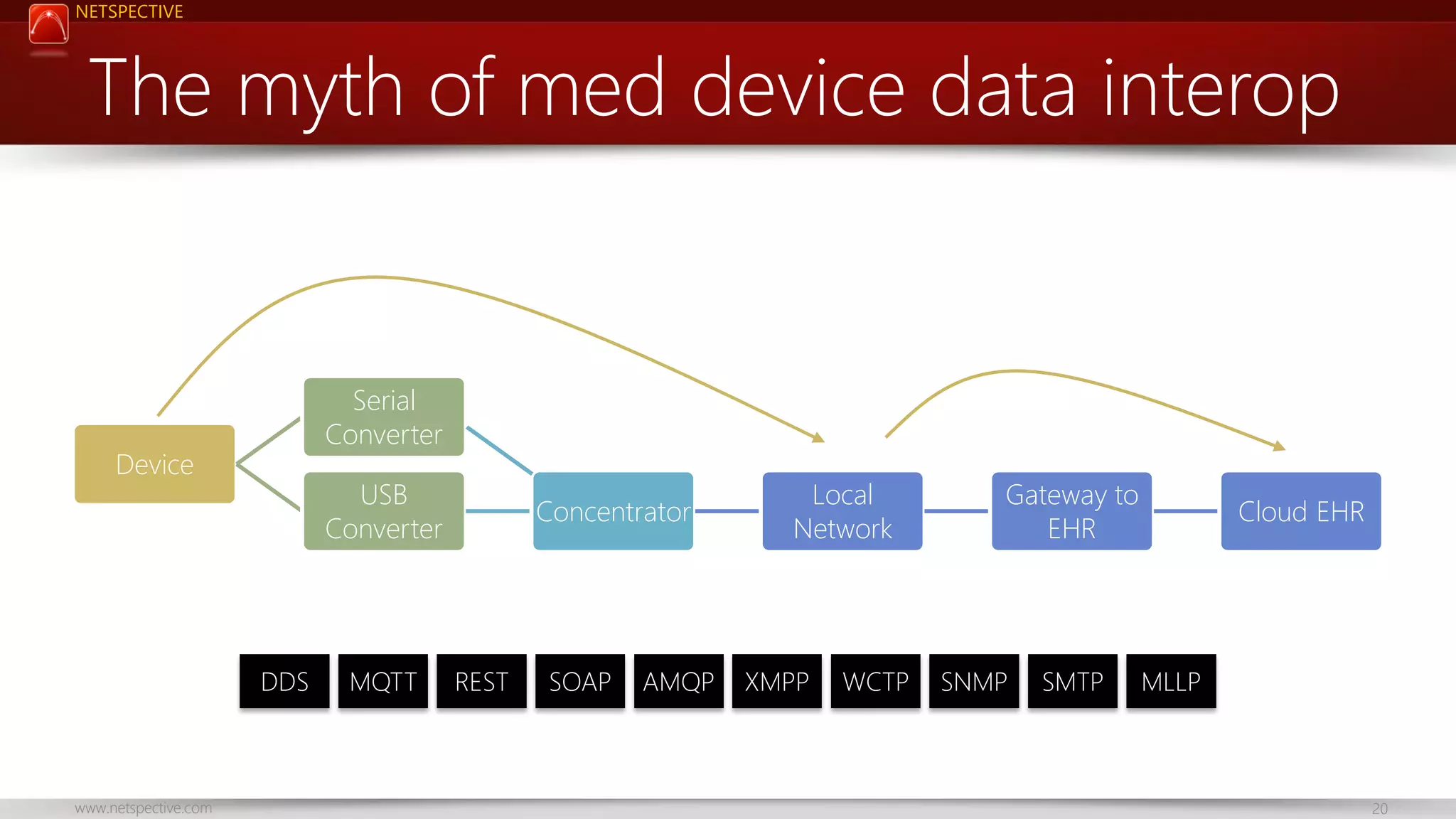 NETSPECTIVE

The myth of med device data interop

Device

Serial Converter

USB Converter

Concentrator

Local Network

Gateway to EHR

Cloud EHR

DDS MQTT REST SOAP AMQP XMPP WCTP SNMP SMTP MLLP

www.netspective.com

20